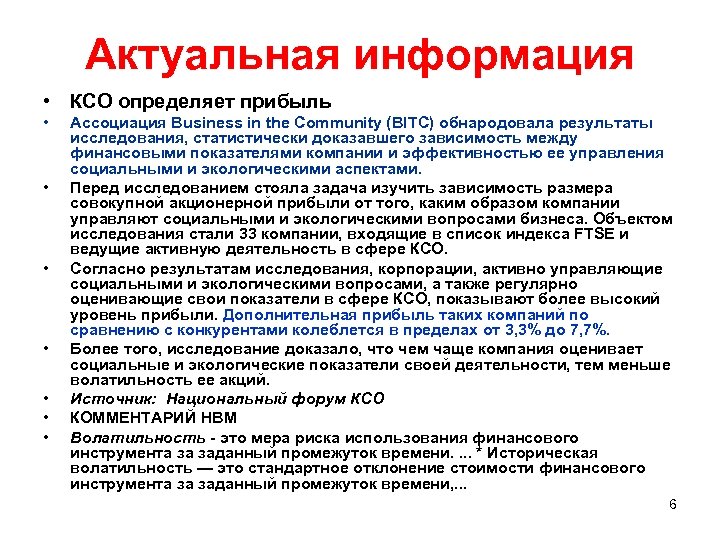 Актуальная информация

• КСО определяет прибыль

• Ассоциация Business in the Community (BITC) обнародовала результаты исследования, статистически доказавшего зависимость между финансовыми показателями компании и эффективностью ее управления социальными и экологическими аспектами.

• Перед исследованием стояла задача изучить зависимость размера совокупной акционерной прибыли от того, каким образом компании управляют социальными и экологическими вопросами бизнеса. Объектом исследования стали 33 компании, входящие в список индекса FTSE и ведущие активную деятельность в сфере КСО.

• Согласно результатам исследования, корпорации, активно управляющие социальными и экологическими вопросами, а также регулярно оценивающие свои показатели в сфере КСО, показывают более высокий уровень прибыли. Дополнительная прибыль таких компаний по сравнению с конкурентами колеблется в пределах от 3,3% до 7,7%.

• Более того, исследование доказало, что чем чаще компания оценивает социальные и экологические показатели своей деятельности, тем меньше волатильность ее акций.

• Источник: Национальный форум КСО

• КОММЕНТАРИЙ НВМ

• Волатильность - это мера риска использования финансового инструмента за заданный промежуток времени. ... * Историческая волатильность — это стандартное отклонение стоимости финансового инструмента за заданный промежуток времени,...

6